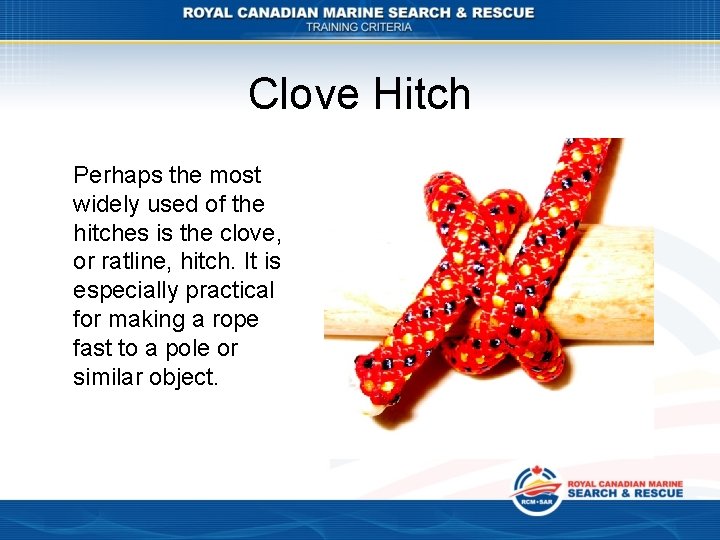 ROYAL CANADIAN MARINE SEARCH & RESCUE
TRAINING CRITERIA

Clove Hitch

Perhaps the most widely used of the hitches is the clove, or ratline, hitch. It is especially practical for making a rope fast to a pole or similar object.

RCM•SAR
ROYAL CANADIAN MARINE
SEARCH & RESCUE